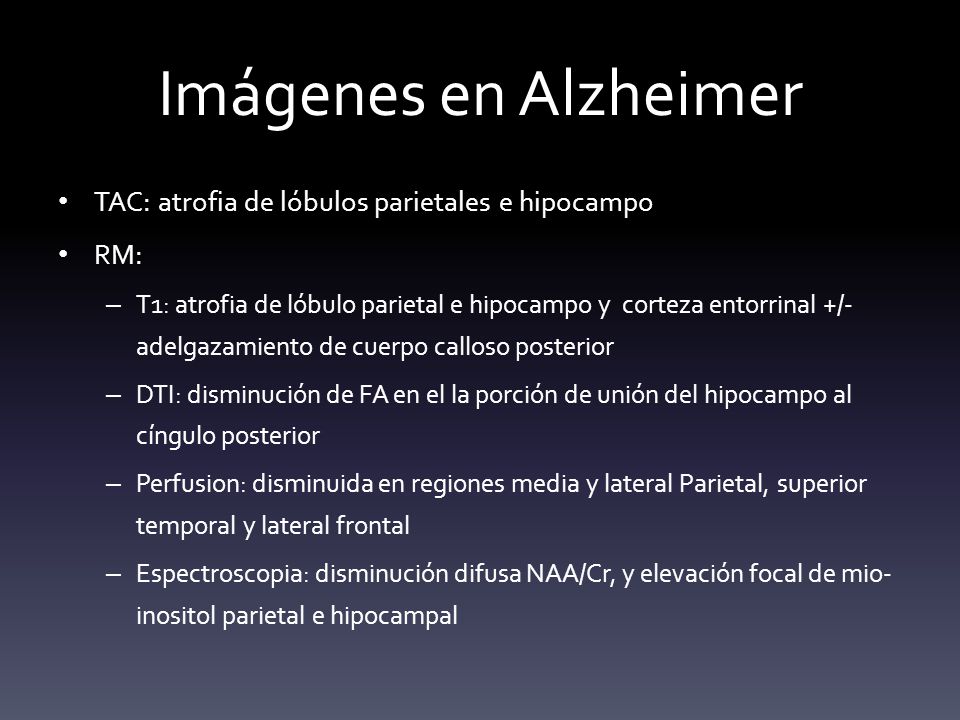 Imágenes en Alzheimer

• TAC: atrofia de lóbulos parietales e hipocampo

• RM:

– T1: atrofia de lóbulo parietal e hipocampo y corteza entorrinal +/- adelgazamiento de cuerpo calloso posterior

– DTI: disminución de FA en el la porción de unión del hipocampo al cíngulo posterior

– Perfusion: disminuida en regiones media y lateral Parietal, superior temporal y lateral frontal

– Espectroscopia: disminución difusa NAA/Cr, y elevación focal de mio-inositol parietal e hipocampal